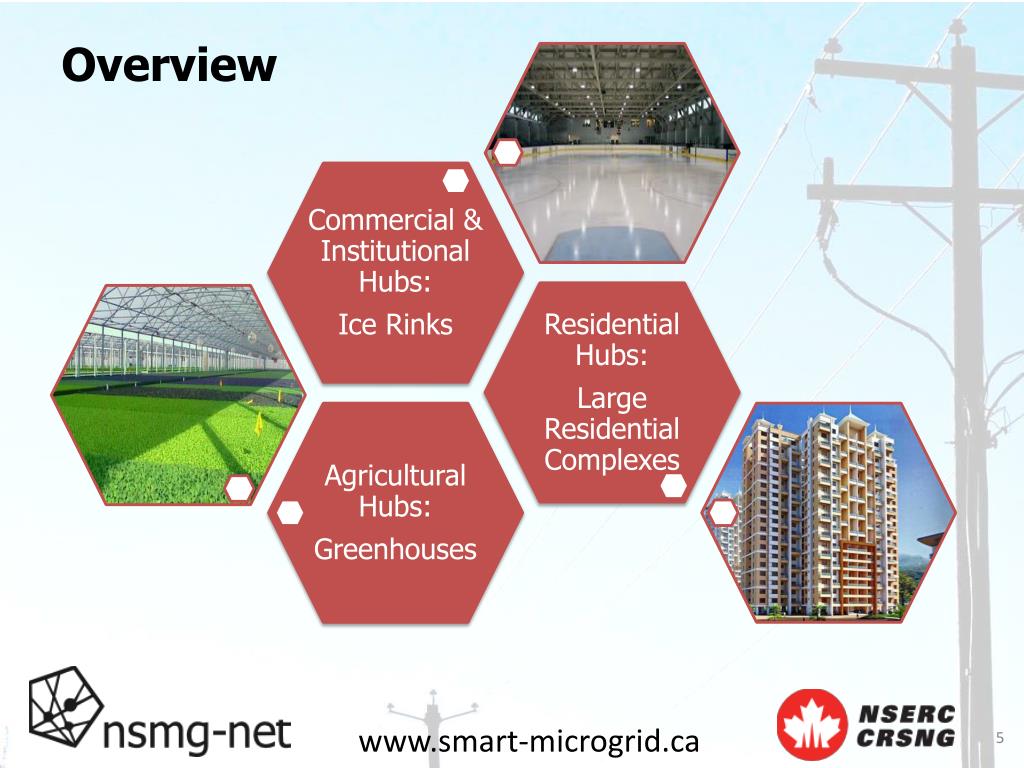 Overview

Commercial & Institutional Hubs:

Ice Rinks

Residential Hubs:

Large Residential Complexes

Agricultural Hubs:

Greenhouses

nsmg-net

www.smart-microgrid.ca

NSERC CRSNG

5